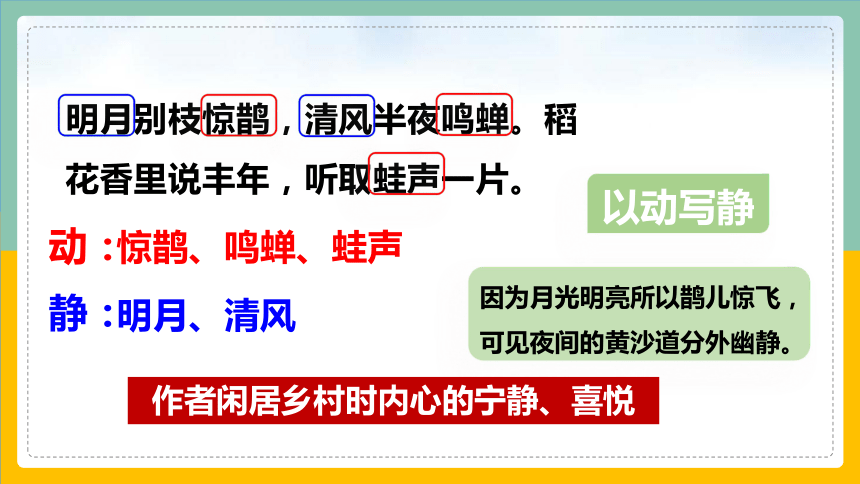 明月别枝惊鹊，清风半夜鸣蝉。稻花香里说丰年，听取蛙声一片。

以动写静

动：惊鹊、鸣蝉、蛙声

静：明月、清风

因为月光明亮所以鹊儿惊飞，可见夜间的黄沙道分外幽静。

作者闲居乡村时内心的宁静、喜悦